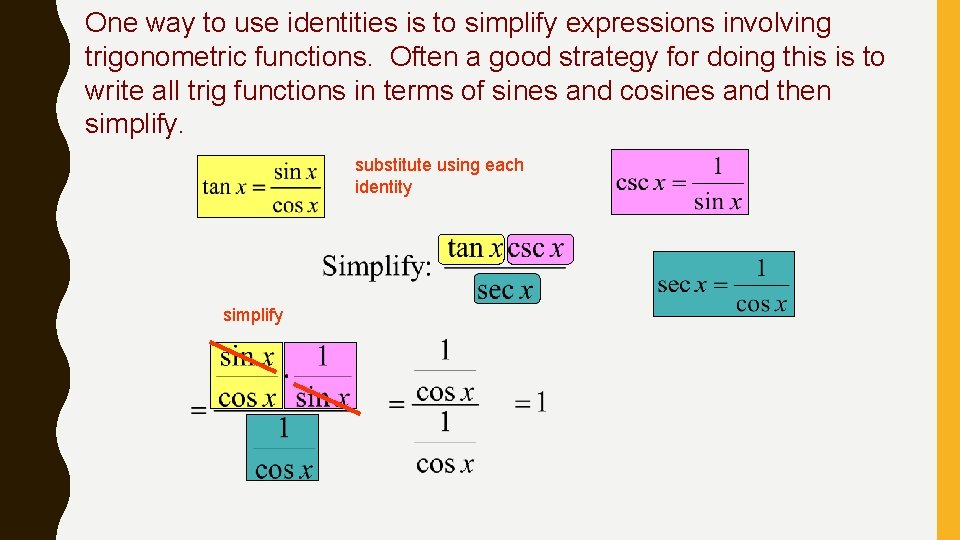 One way to use identities is to simplify expressions involving trigonometric functions. Often a good strategy for doing this is to write all trig functions in terms of sines and cosines and then simplify.

$\tan x = \frac{\sin x}{\cos x}$

substitute using each identity

$\csc x = \frac{1}{\sin x}$

Simplify: $\frac{\tan x \csc x}{\sec x}$

$\sec x = \frac{1}{\cos x}$

simplify

$= \frac{\frac{\sin x}{\cos x} \cdot \frac{1}{\sin x}}{\frac{1}{\cos x}}$ $= \frac{\frac{1}{\cos x}}{\frac{1}{\cos x}}$ $= 1$